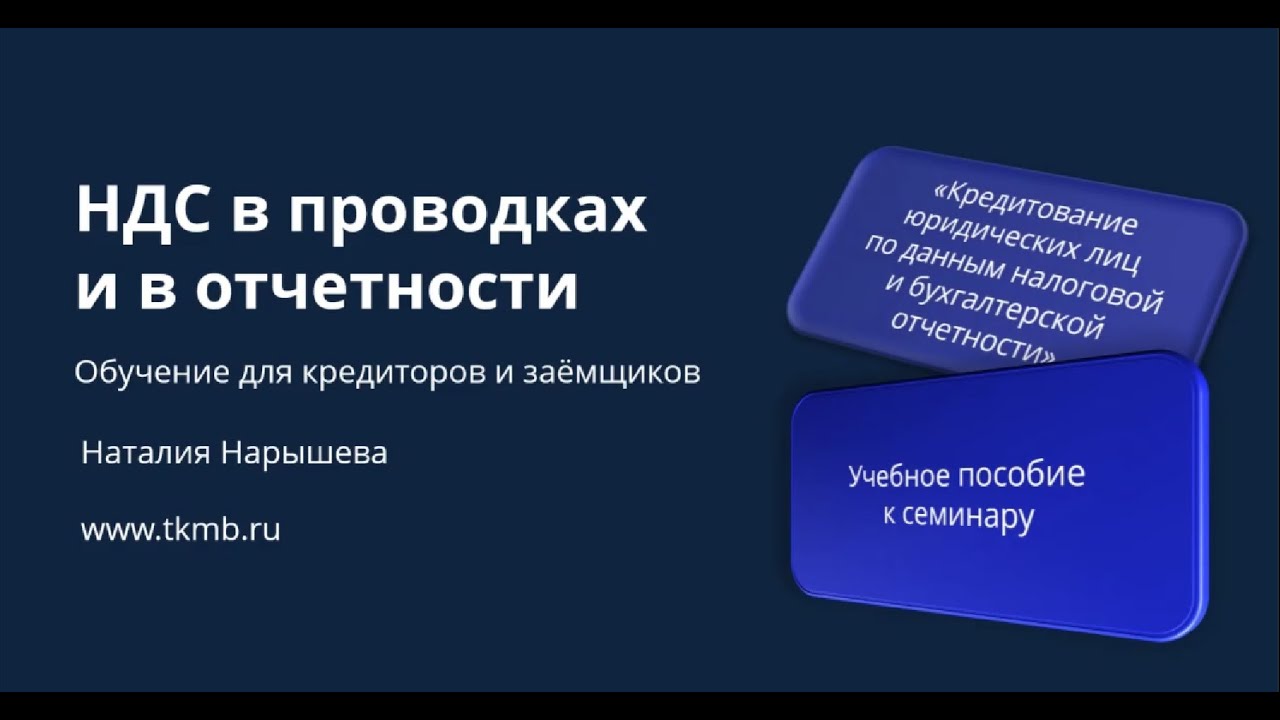 НДС в проводках и в отчетности

Обучение для кредиторов и заёмщиков

Наталия Нарышева

www.tkmb.ru

«Кредитование юридических лиц по данным налоговой и бухгалтерской отчетности»

Учебное пособие к семинару